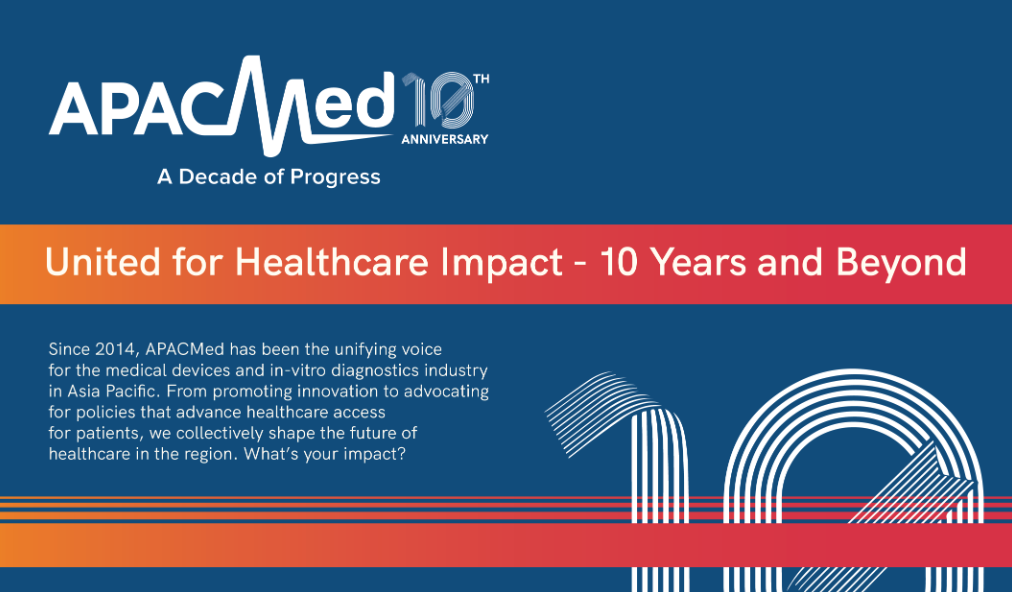 APACMed 10TH ANNIVERSARY

A Decade of Progress

United for Healthcare Impact - 10 Years and Beyond

Since 2014, APACMed has been the unifying voice for the medical devices and in-vitro diagnostics industry in Asia Pacific. From promoting innovation to advocating for policies that advance healthcare access for patients, we collectively shape the future of healthcare in the region. What's your impact?

10